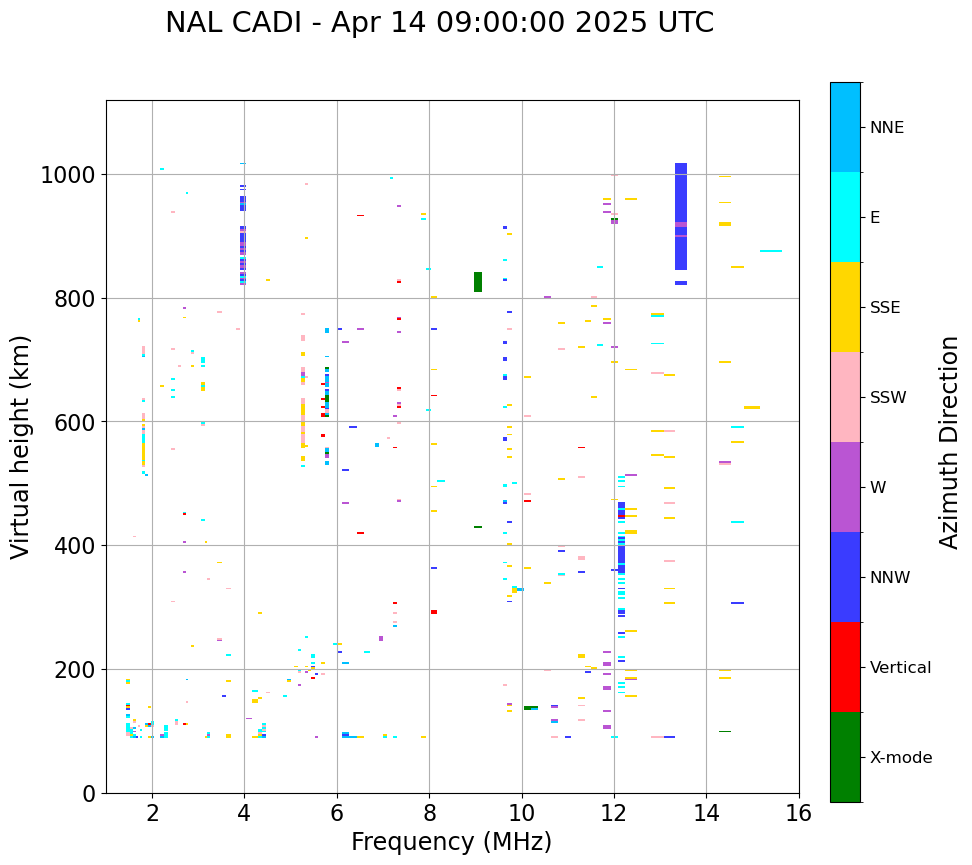 NAL CADI - Apr 14 09:00:00 2025 UTC

Virtual height (km)

1000
800
600
400
200
0

2
4
6
8
10
12
14
16

Frequency (MHz)

NNE
E
SSE
SSW
W
NNW
Vertical
X-mode

Azimuth Direction